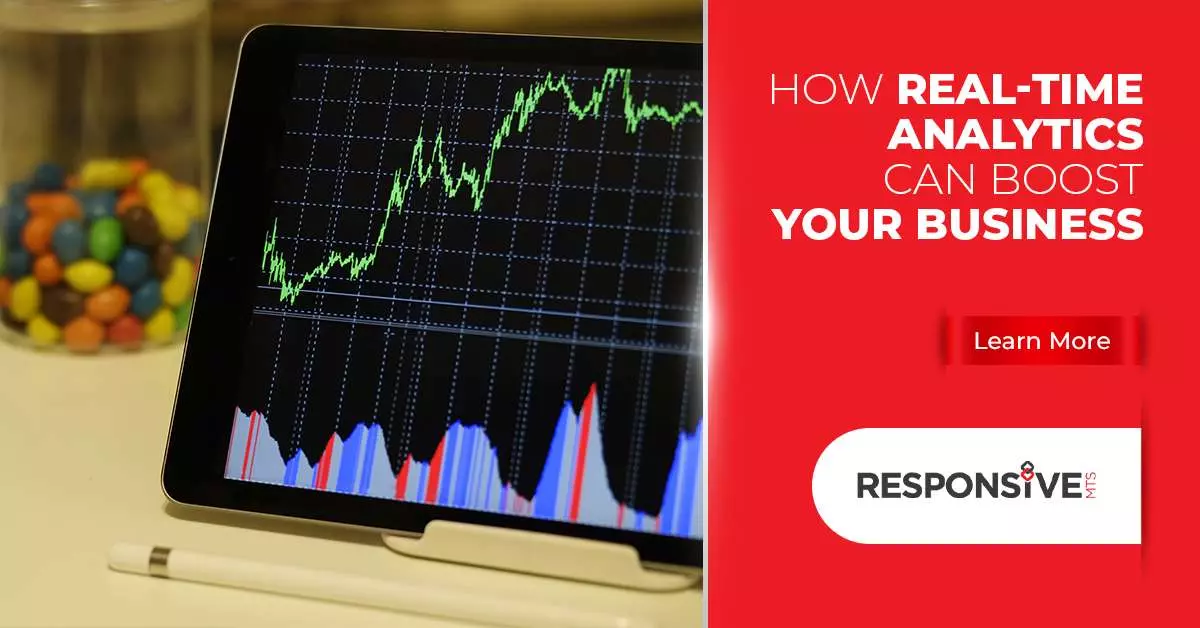 HOW REAL-TIME ANALYTICS CAN BOOST YOUR BUSINESS

Learn More

RESPONSIVE MTS